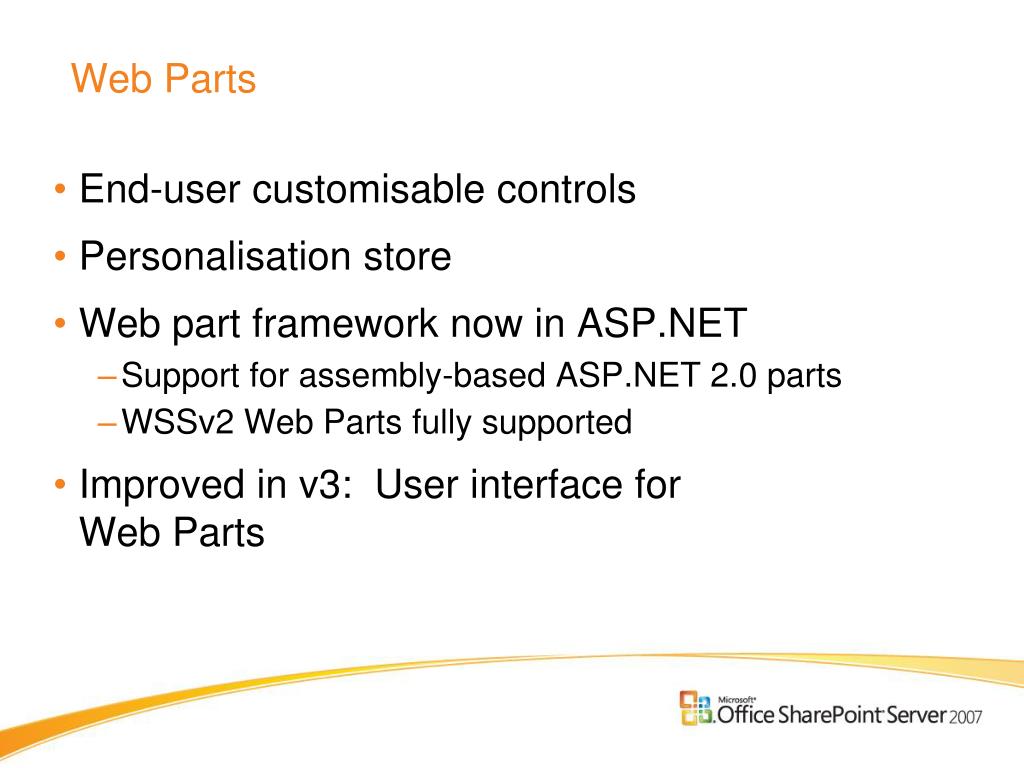 Web Parts

• End-user customisable controls
• Personalisation store
• Web part framework now in ASP.NET
– Support for assembly-based ASP.NET 2.0 parts
– WSSv2 Web Parts fully supported
• Improved in v3: User interface for Web Parts

Microsoft Office SharePoint Server 2007